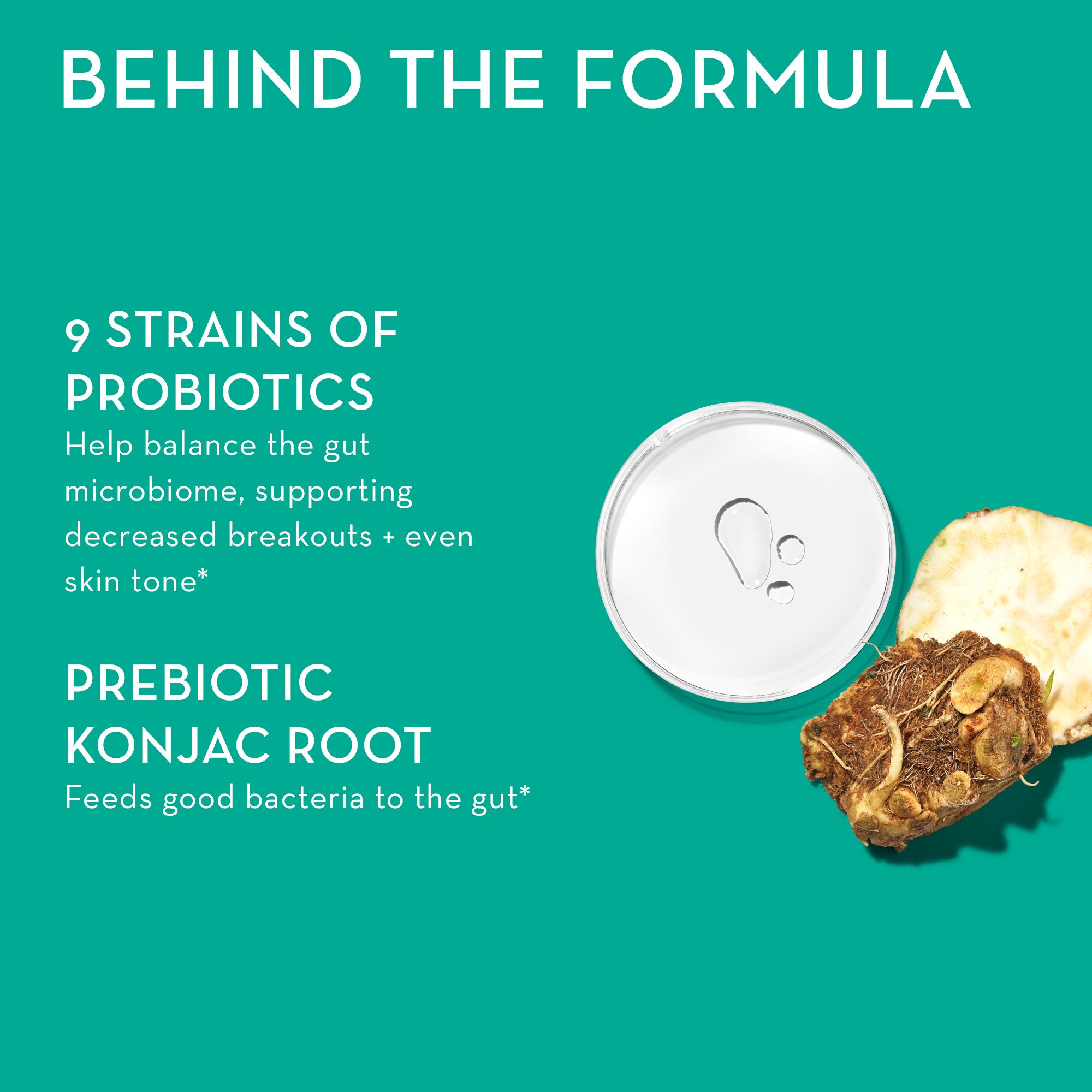 BEHIND THE FORMULA

9 STRAINS OF PROBIOTICS
Help balance the gut microbiome, supporting decreased breakouts + even skin tone*

PREBIOTIC KONJAC ROOT
Feeds good bacteria to the gut*